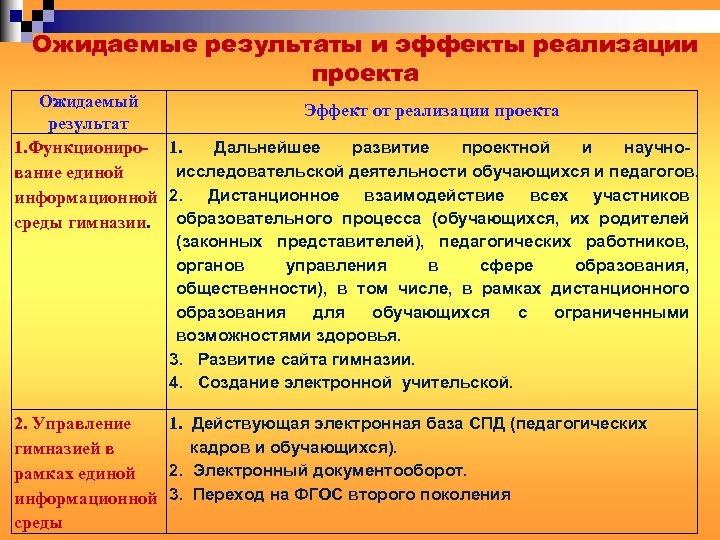 Ожидаемые результаты и эффекты реализации проекта

| Ожидаемый результат | Эффект от реализации проекта |
|---|---|
| 1.Функционирование единой информационной среды гимназии. | 1. Дальнейшее развитие проектной и научно-исследовательской деятельности обучающихся и педагогов. 2. Дистанционное взаимодействие всех участников образовательного процесса (обучающихся, их родителей (законных представителей), педагогических работников, органов управления в сфере образования, общественности), в том числе, в рамках дистанционного образования для обучающихся с ограниченными возможностями здоровья. 3. Развитие сайта гимназии. 4. Создание электронной учительской. |
| 2. Управление гимназией в рамках единой информационной среды | 1. Действующая электронная база СПД (педагогических кадров и обучающихся). 2. Электронный документооборот. 3. Переход на ФГОС второго поколения |